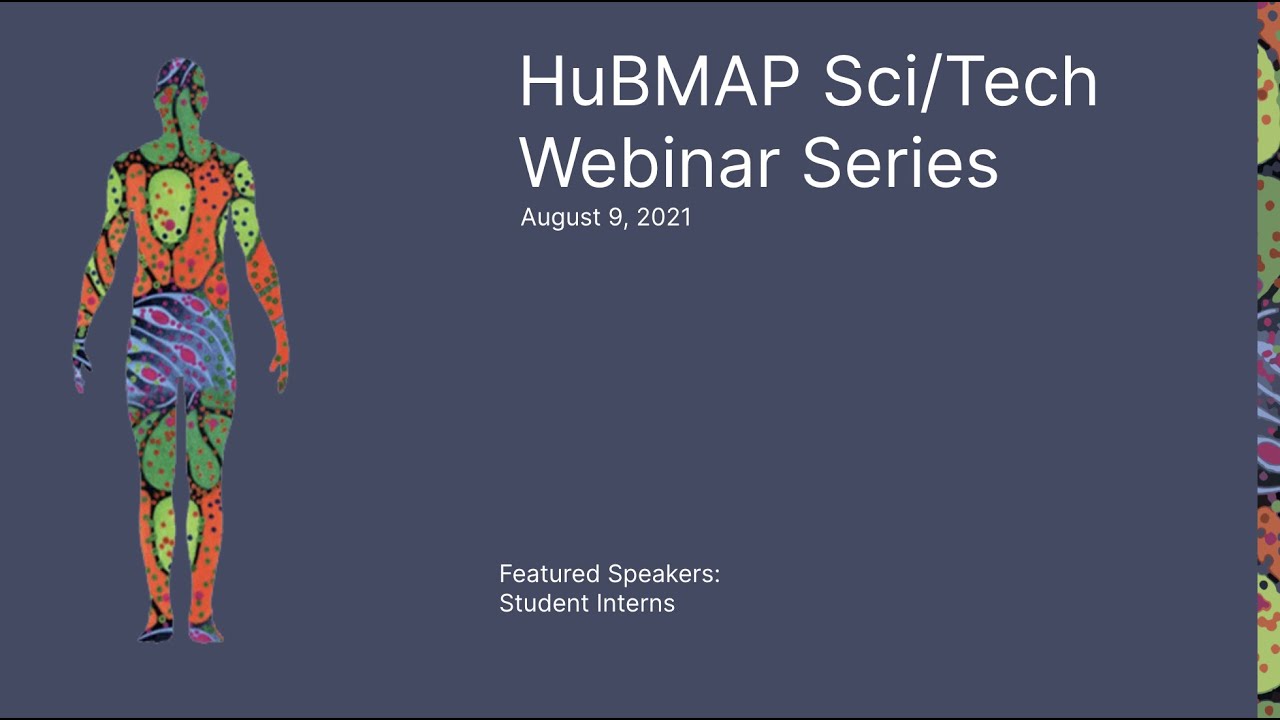 HuBMAP Sci/Tech Webinar Series

August 9, 2021

Featured Speakers:
Student Interns